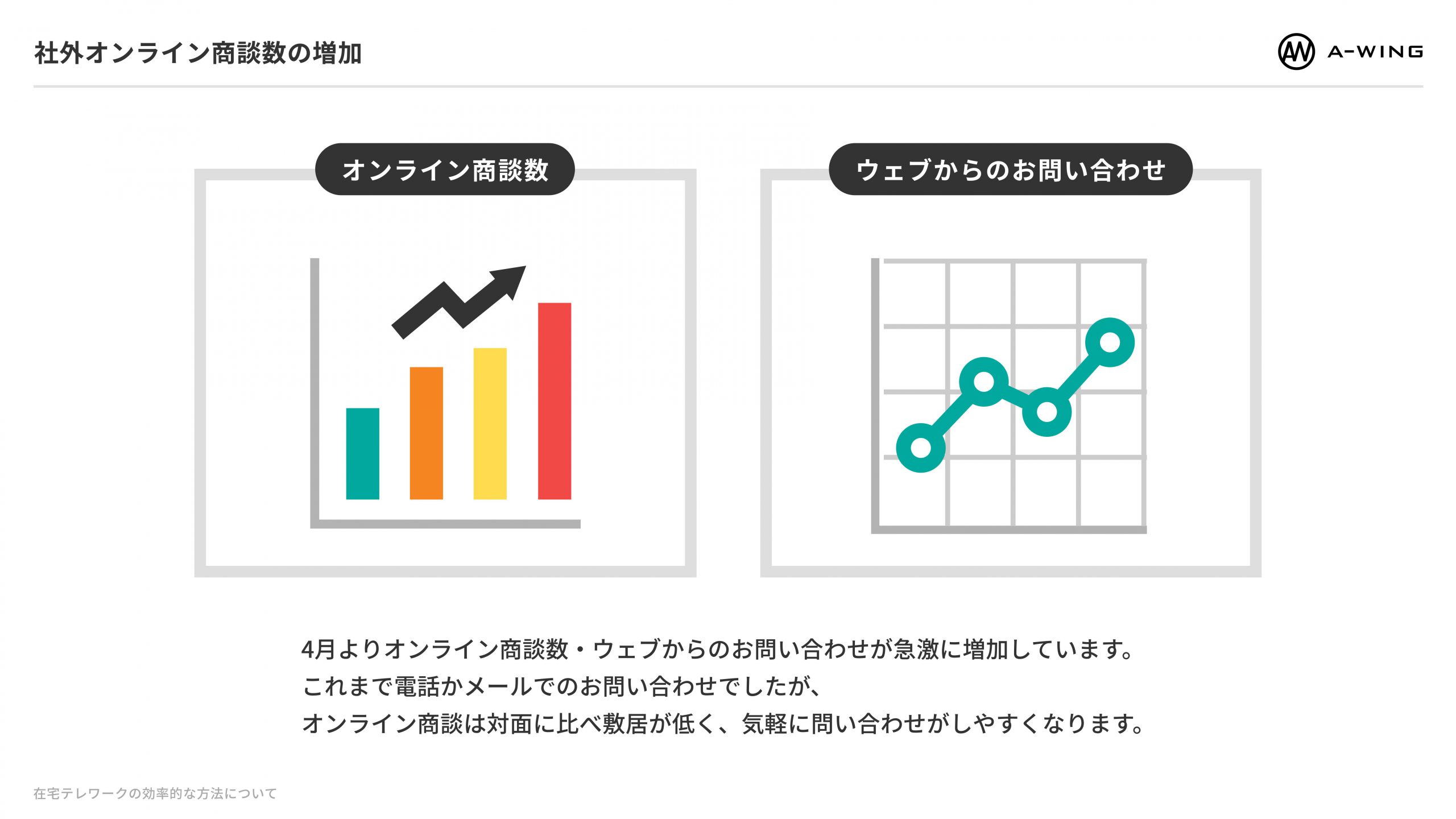 社外オンライン商談数の増加

A-WING

オンライン商談数

ウェブからのお問い合わせ

4月よりオンライン商談数・ウェブからのお問い合わせが急激に増加しています。
これまで電話かメールでのお問い合わせでしたが、
オンライン商談は対面に比べ敷居が低く、気軽に問い合わせがしやすくなります。

在宅テレワークの効率的な方法について